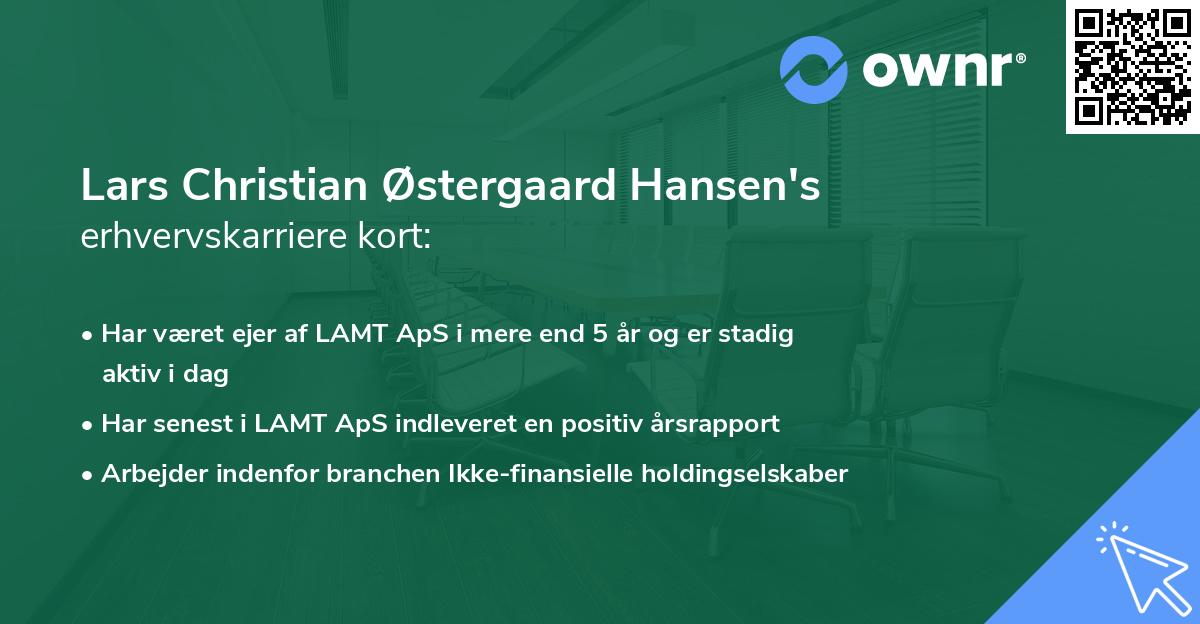 ownr®

Lars Christian Østergaard Hansen's erhvervskarriere kort:

• Har været ejer af LAMT ApS i mere end 5 år og er stadig aktiv i dag
• Har senest i LAMT ApS indleveret en positiv årsrapport
• Arbejder indenfor branchen Ikke-finansielle holdingselskaber